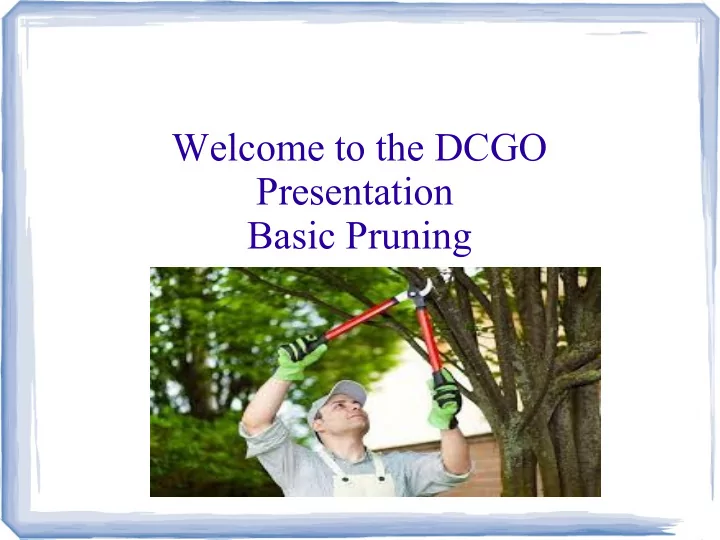 Welcome to the DCGO Presentation
Basic Pruning